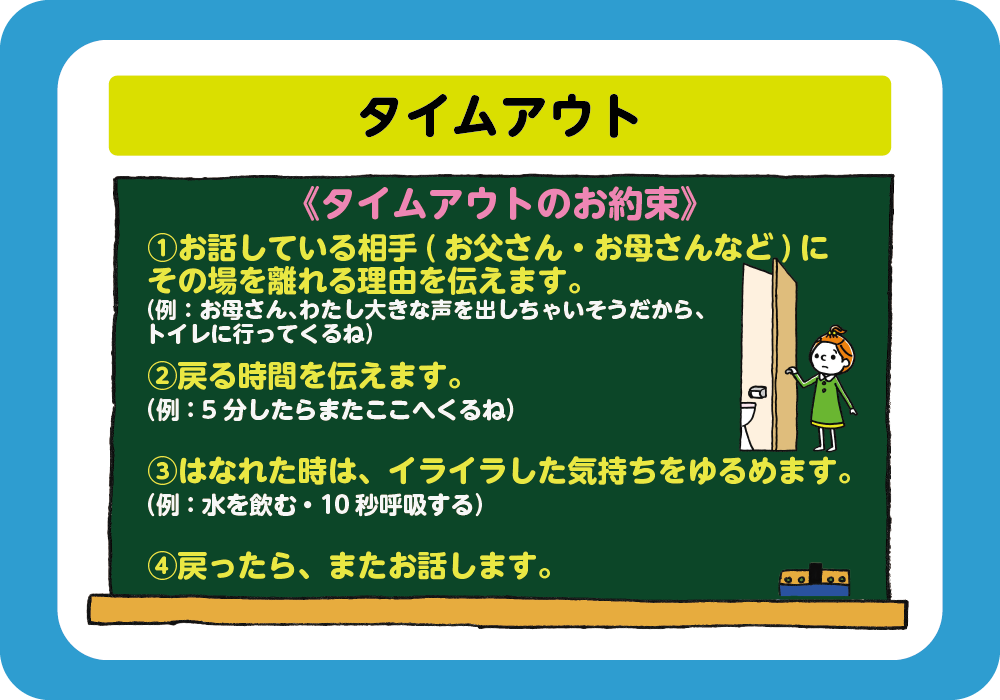 タイムアウト

《タイムアウトのお約束》

①お話している相手（お父さん・お母さんなど）にその場を離れる理由を伝えます。
（例：お母さん、わたし大きな声を出しちゃいそうだから、トイレに行ってくるね）

②戻る時間を伝えます。
（例：5 分したらまたここへくるね）

③はなれた時は、イライラした気持ちをゆるめます。
（例：水を飲む・10 秒呼吸する）

④戻ったら、またお話します。